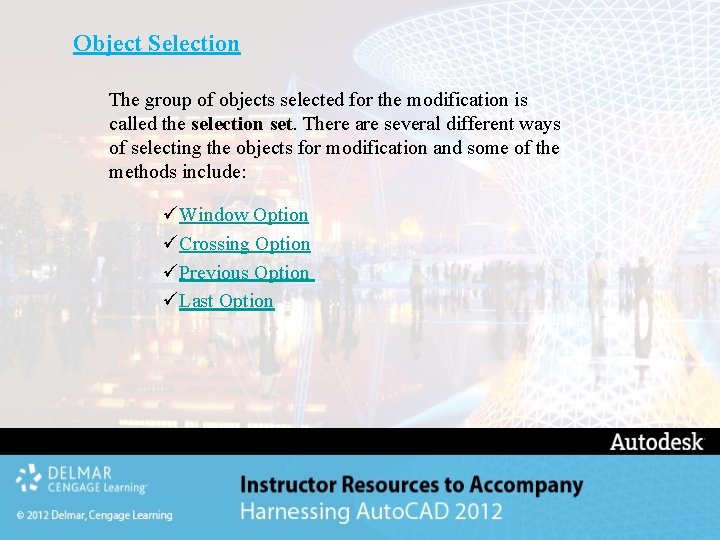 Object Selection

The group of objects selected for the modification is called the selection set. There are several different ways of selecting the objects for modification and some of the methods include:

✓Window Option
✓Crossing Option
✓Previous Option
✓Last Option

Autodesk

DELMAR CENGAGE Learning

© 2012 Delmar, Cengage Learning

Instructor Resources to Accompany
Harnessing AutoCAD 2012